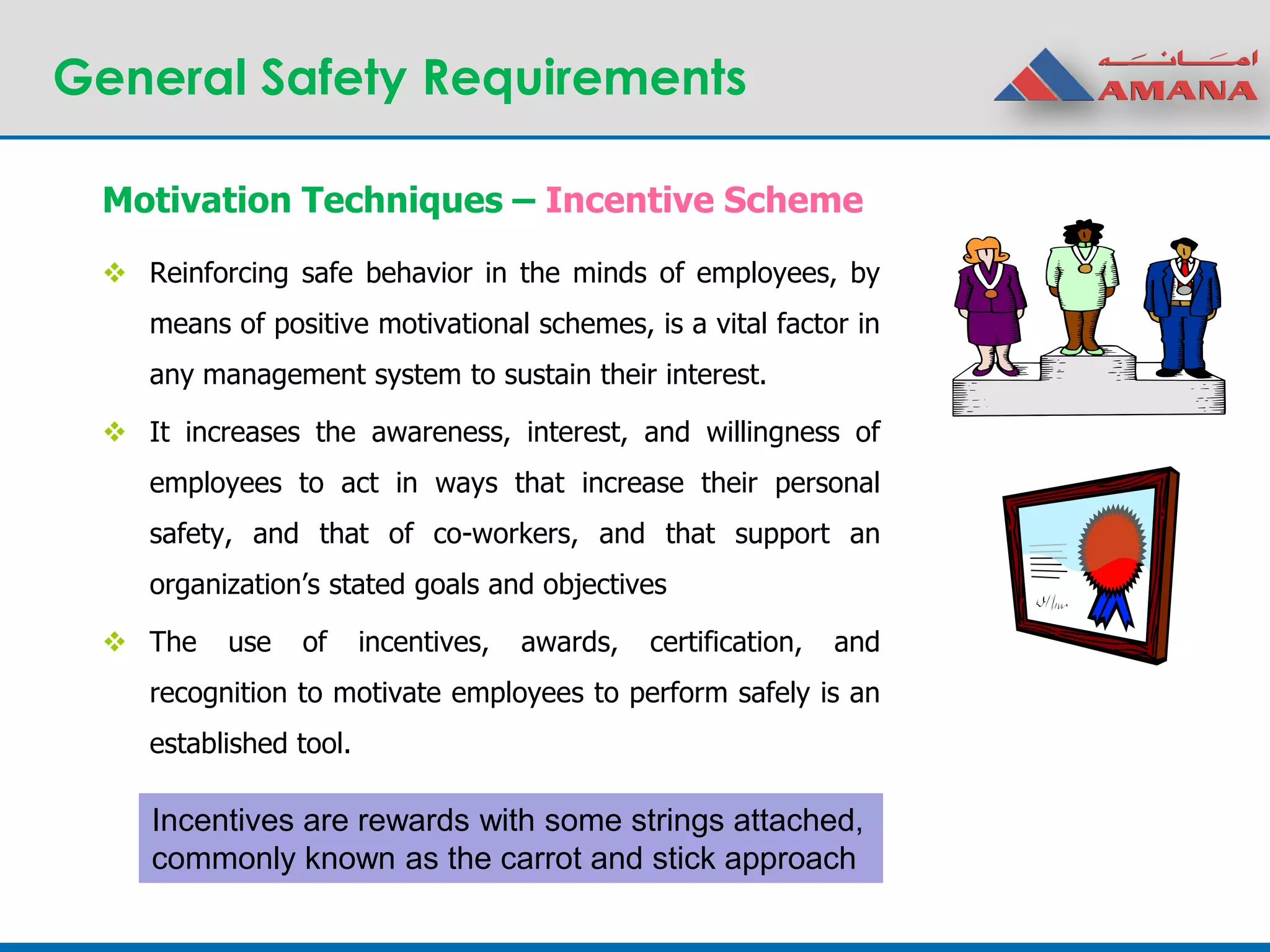 General Safety Requirements

امـــانـــه
AMANA

Motivation Techniques – Incentive Scheme

❖ Reinforcing safe behavior in the minds of employees, by means of positive motivational schemes, is a vital factor in any management system to sustain their interest.

❖ It increases the awareness, interest, and willingness of employees to act in ways that increase their personal safety, and that of co-workers, and that support an organization's stated goals and objectives

❖ The use of incentives, awards, certification, and recognition to motivate employees to perform safely is an established tool.

Incentives are rewards with some strings attached, commonly known as the carrot and stick approach